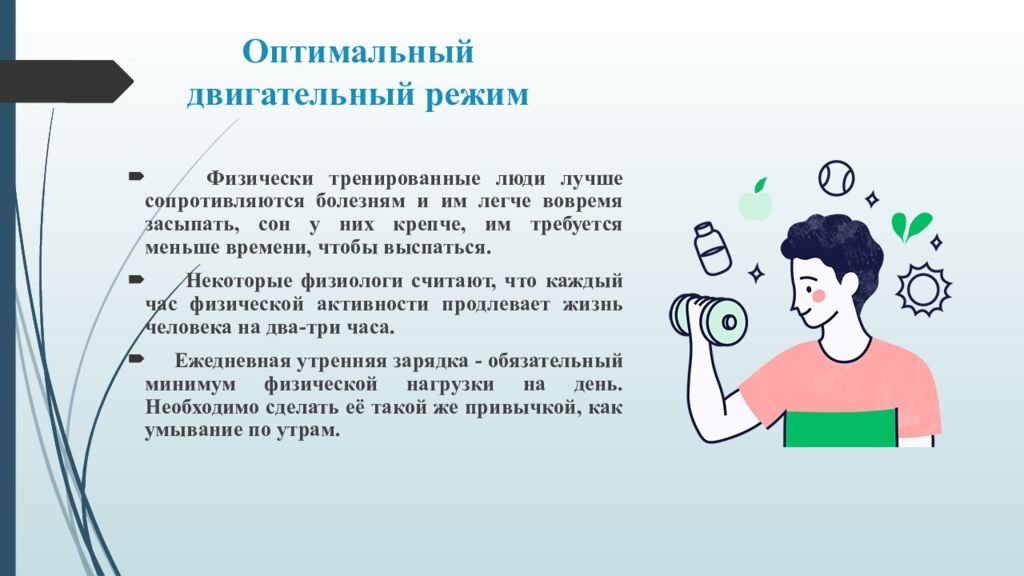 Оптимальный двигательный режим

Физически тренированные люди лучше сопротивляются болезням и им легче вовремя засыпать, сон у них крепче, им требуется меньше времени, чтобы выспаться.

Некоторые физиологи считают, что каждый час физической активности продлевает жизнь человека на два-три часа.

Ежедневная утренняя зарядка - обязательный минимум физической нагрузки на день. Необходимо сделать её такой же привычкой, как умывание по утрам.